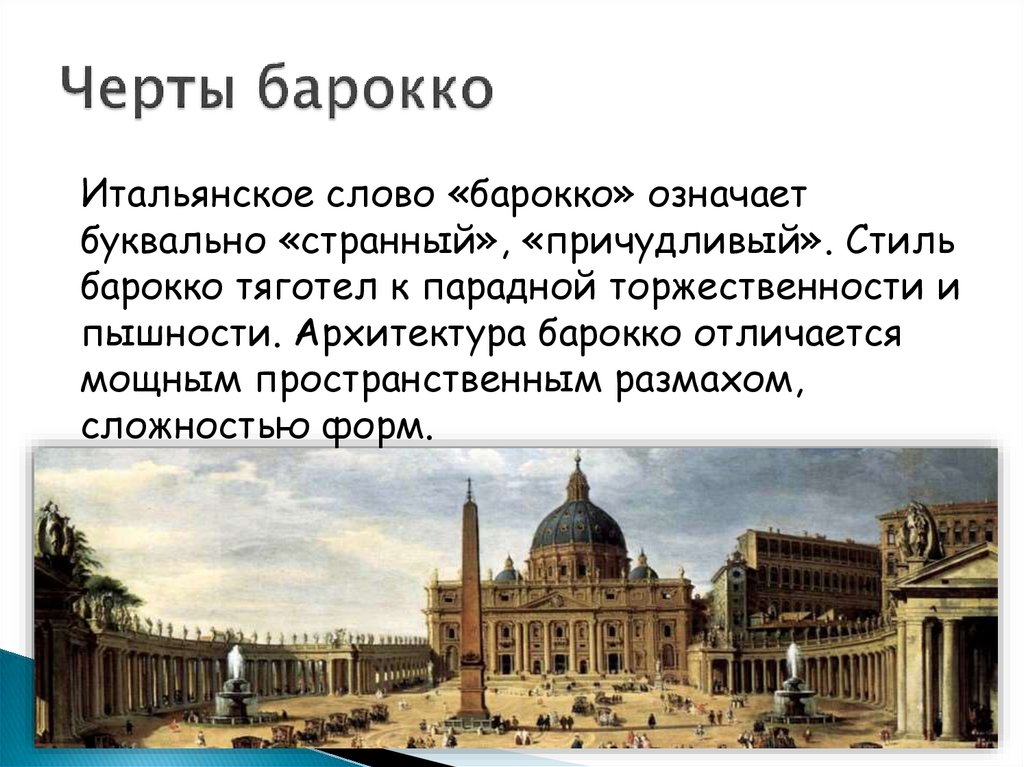 Черты барокко

Итальянское слово «барокко» означает буквально «странный», «причудливый». Стиль барокко тяготел к парадной торжественности и пышности. Архитектура барокко отличается мощным пространственным размахом, сложностью форм.